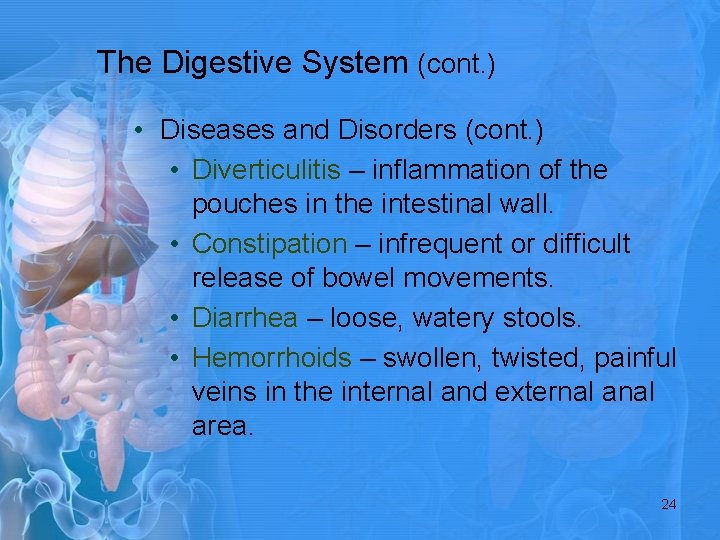 The Digestive System (cont.)

• Diseases and Disorders (cont.)
  • Diverticulitis – inflammation of the pouches in the intestinal wall.
  • Constipation – infrequent or difficult release of bowel movements.
  • Diarrhea – loose, watery stools.
  • Hemorrhoids – swollen, twisted, painful veins in the internal and external anal area.

24